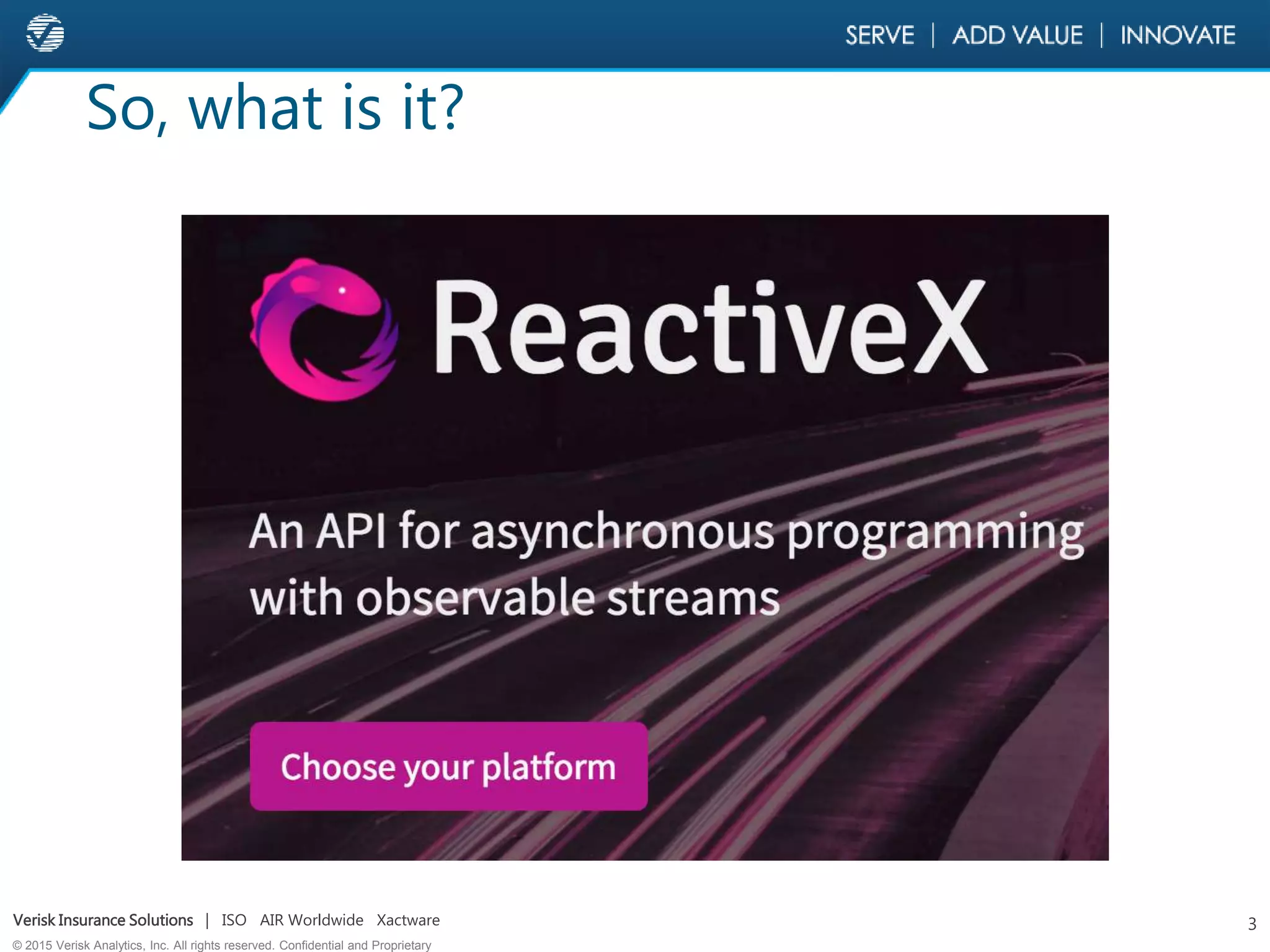 SERVE | ADD VALUE | INNOVATE

So, what is it?

ReactiveX

An API for asynchronous programming with observable streams

Choose your platform

Verisk Insurance Solutions | ISO AIR Worldwide Xactware

© 2015 Verisk Analytics, Inc. All rights reserved. Confidential and Proprietary

3